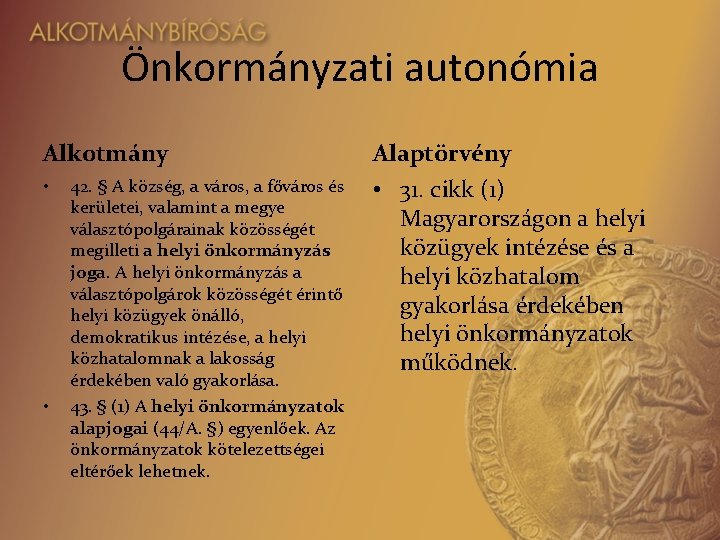 ALKOTMÁNYBÍRÓSÁG

Önkormányzati autonómia

Alkotmány

• 42. § A község, a város, a főváros és kerületei, valamint a megye választópolgárainak közösségét megilleti a helyi önkormányzás joga. A helyi önkormányzás a választópolgárok közösségét érintő helyi közügyek önálló, demokratikus intézése, a helyi közhatalomnak a lakosság érdekében való gyakorlása.

• 43. § (1) A helyi önkormányzatok alapjogai (44/A. §) egyenlőek. Az önkormányzatok kötelezettségei eltérőek lehetnek.

Alaptörvény

• 31. cikk (1) Magyarországon a helyi közügyek intézése és a helyi közhatalom gyakorlása érdekében helyi önkormányzatok működnek.